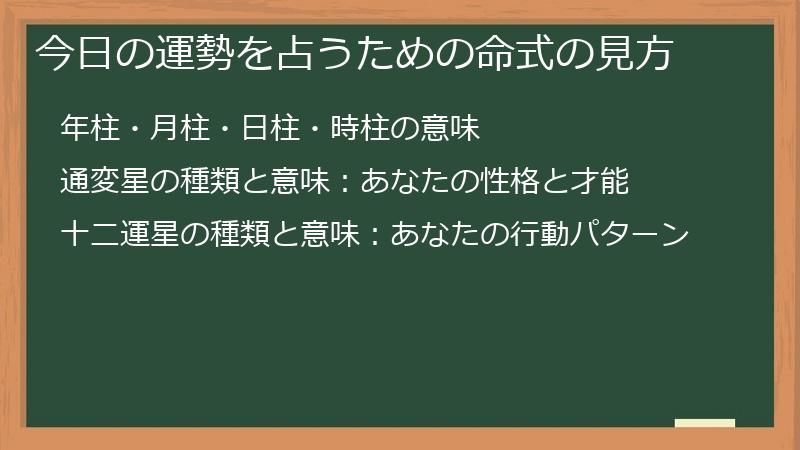 今日の運勢を占うための命式の見方

年柱・月柱・日柱・時柱の意味

通変星の種類と意味：あなたの性格と才能

十二運星の種類と意味：あなたの行動パターン